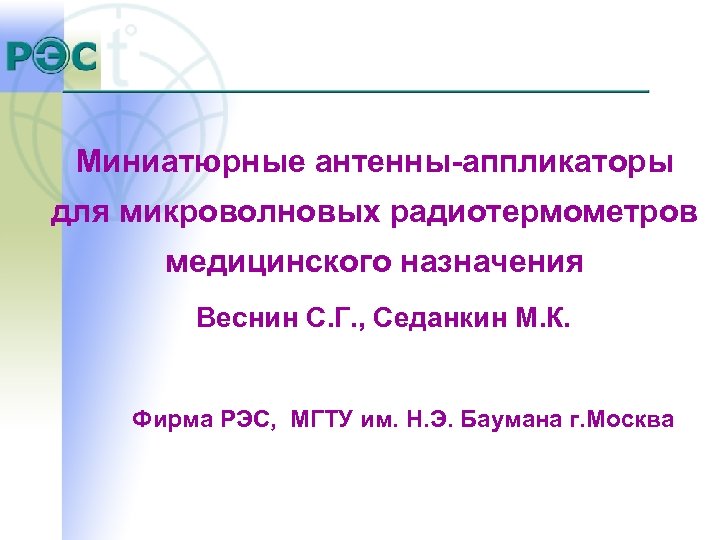 РЭС

t°

Миниатюрные антенны-аппликаторы для микроволновых радиотермометров медицинского назначения

Веснин С.Г., Седанкин М.К.

Фирма РЭС, МГТУ им. Н.Э. Баумана г.Москва